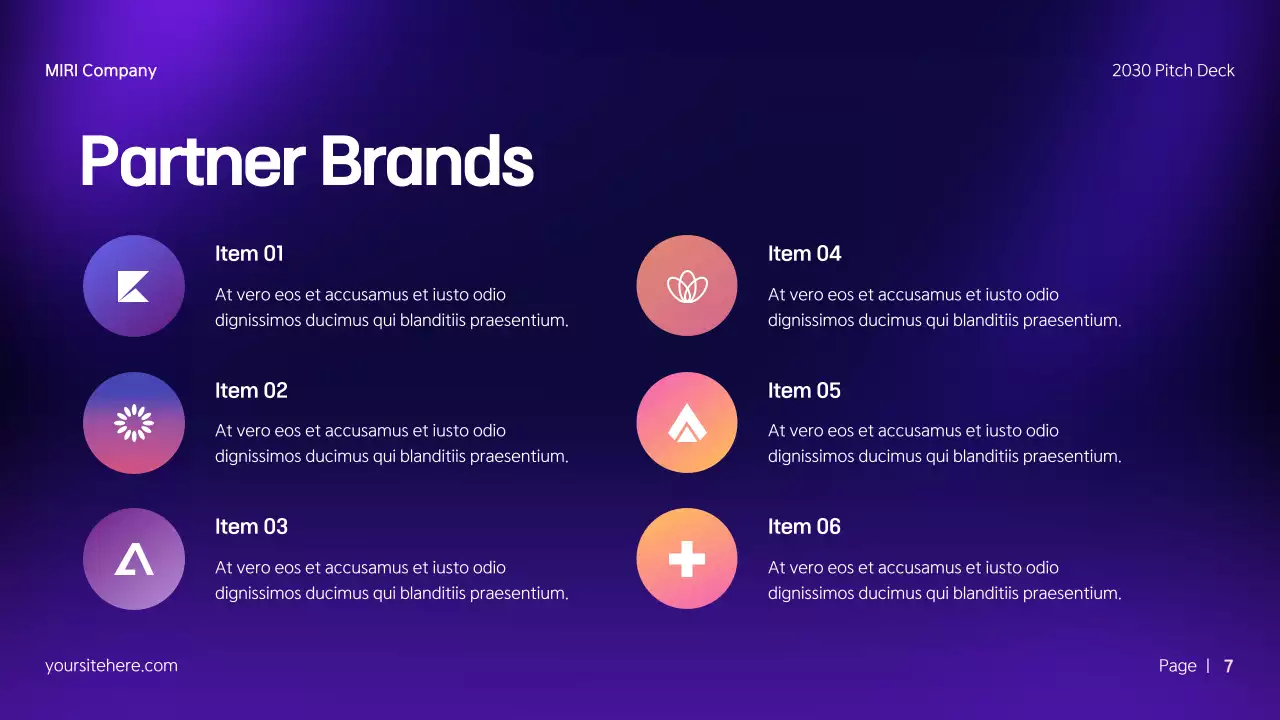 MIRI Company

2030 Pitch Deck

Partner Brands

Item 01

At vero eos et accusamus et iusto odio dignissimos ducimus qui blanditiis praesentium.

Item 02

At vero eos et accusamus et iusto odio dignissimos ducimus qui blanditiis praesentium.

Item 03

At vero eos et accusamus et iusto odio dignissimos ducimus qui blanditiis praesentium.

Item 04

At vero eos et accusamus et iusto odio dignissimos ducimus qui blanditiis praesentium.

Item 05

At vero eos et accusamus et iusto odio dignissimos ducimus qui blanditiis praesentium.

Item 06

At vero eos et accusamus et iusto odio dignissimos ducimus qui blanditiis praesentium.

yoursitehere.com

Page | 7